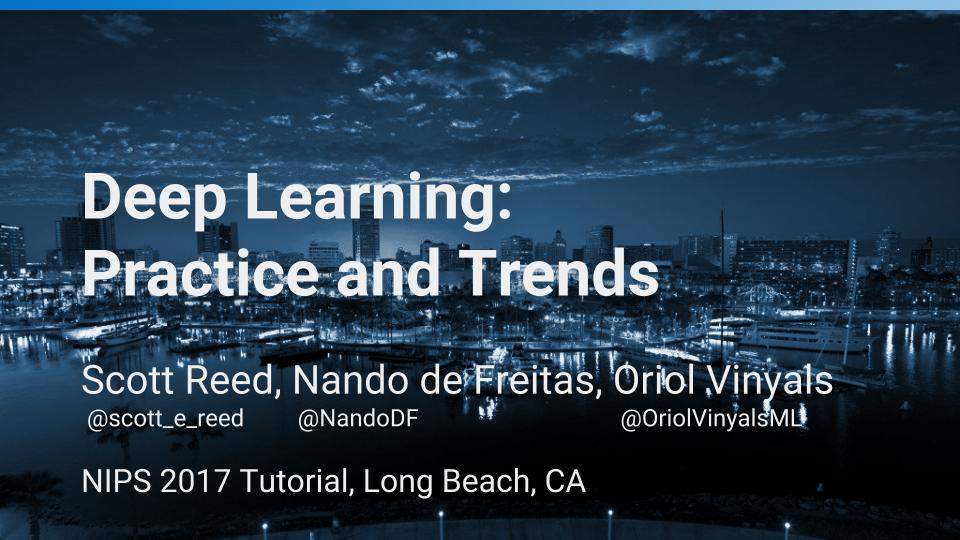 Deep Learning:
Practice and Trends

Scott Reed, Nando de Freitas, Oriol Vinyals
@scott_e_reed @NandoDF @OriolVinyalsML

NIPS 2017 Tutorial, Long Beach, CA